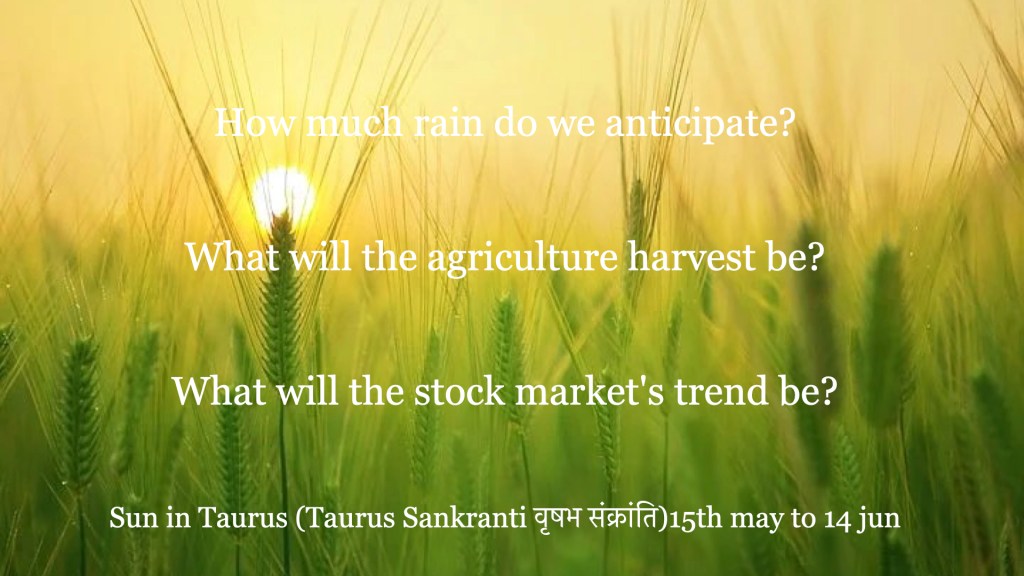 How much rain do we anticipate?

What will the agriculture harvest be?

What will the stock market's trend be?

Sun in Taurus (Taurus Sankranti वृषभ संक्रांति)15th may to 14 jun